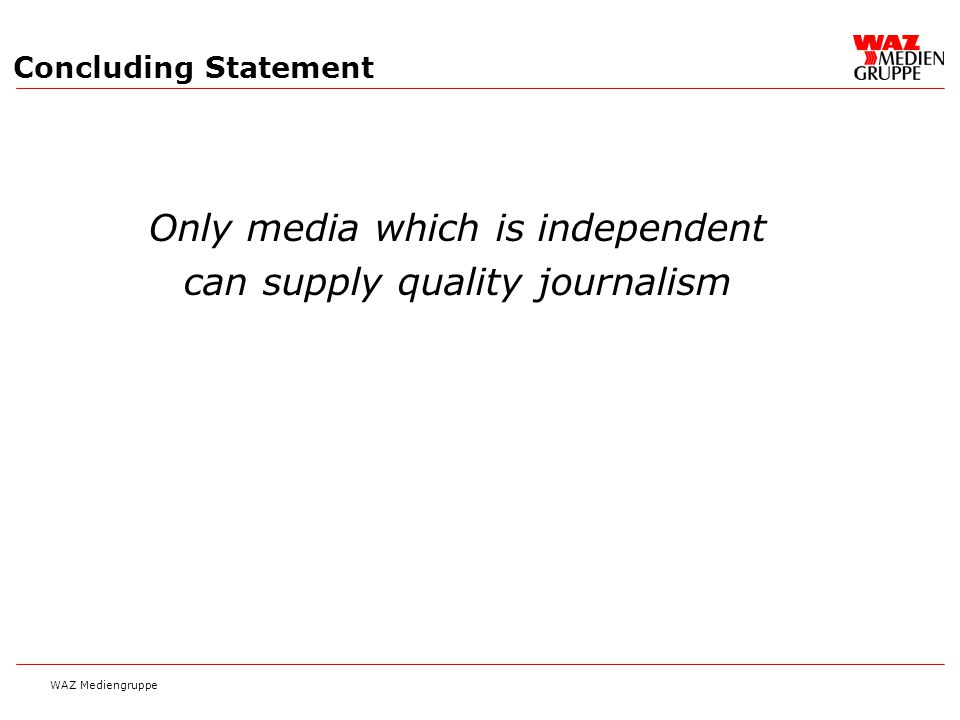 Concluding Statement

WAZ MEDIEN GRUPPE

Only media which is independent can supply quality journalism

WAZ Mediengruppe